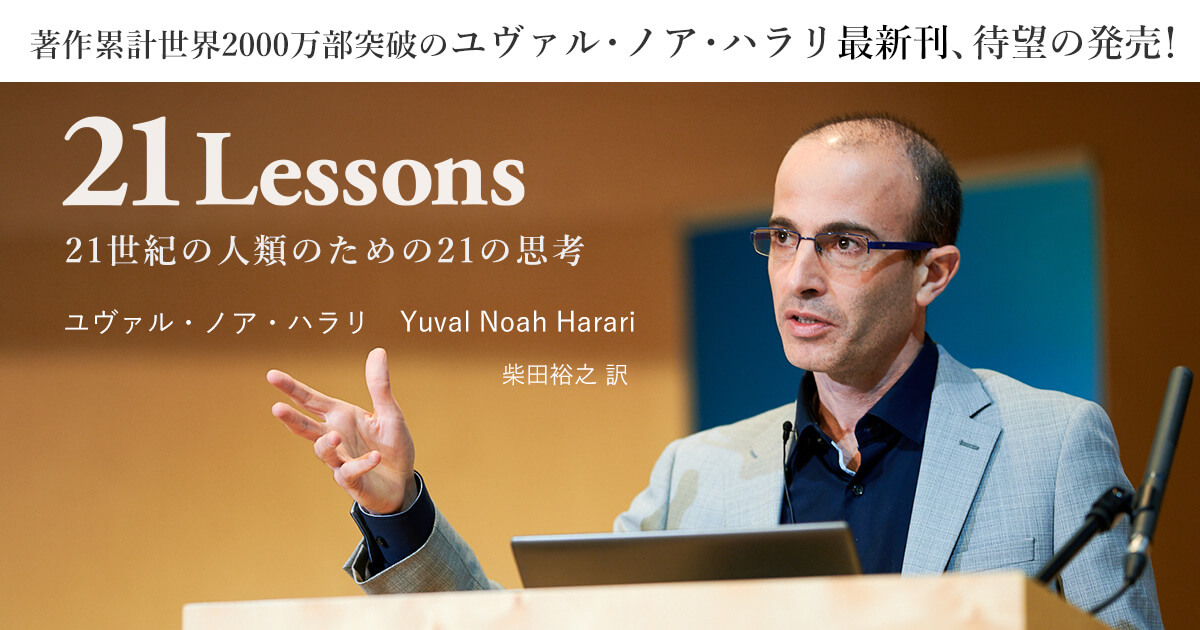 著作累計世界2000万部突破のユヴァル・ノア・ハラリ最新刊、待望の発売!

21 Lessons

21世紀の人類のための21の思考

ユヴァル・ノア・ハラリ　Yuval Noah Harari

柴田裕之 訳